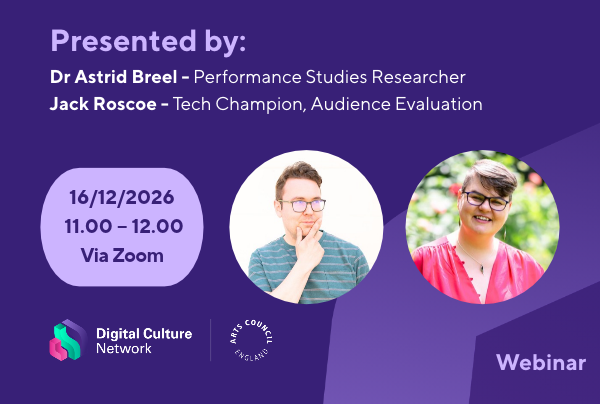 Presented by:

Dr Astrid Breel - Performance Studies Researcher
Jack Roscoe - Tech Champion, Audience Evaluation

16/12/2026
11.00 – 12.00
Via Zoom

Digital Culture
Network

ARTS COUNCIL
ENGLAND

Webinar